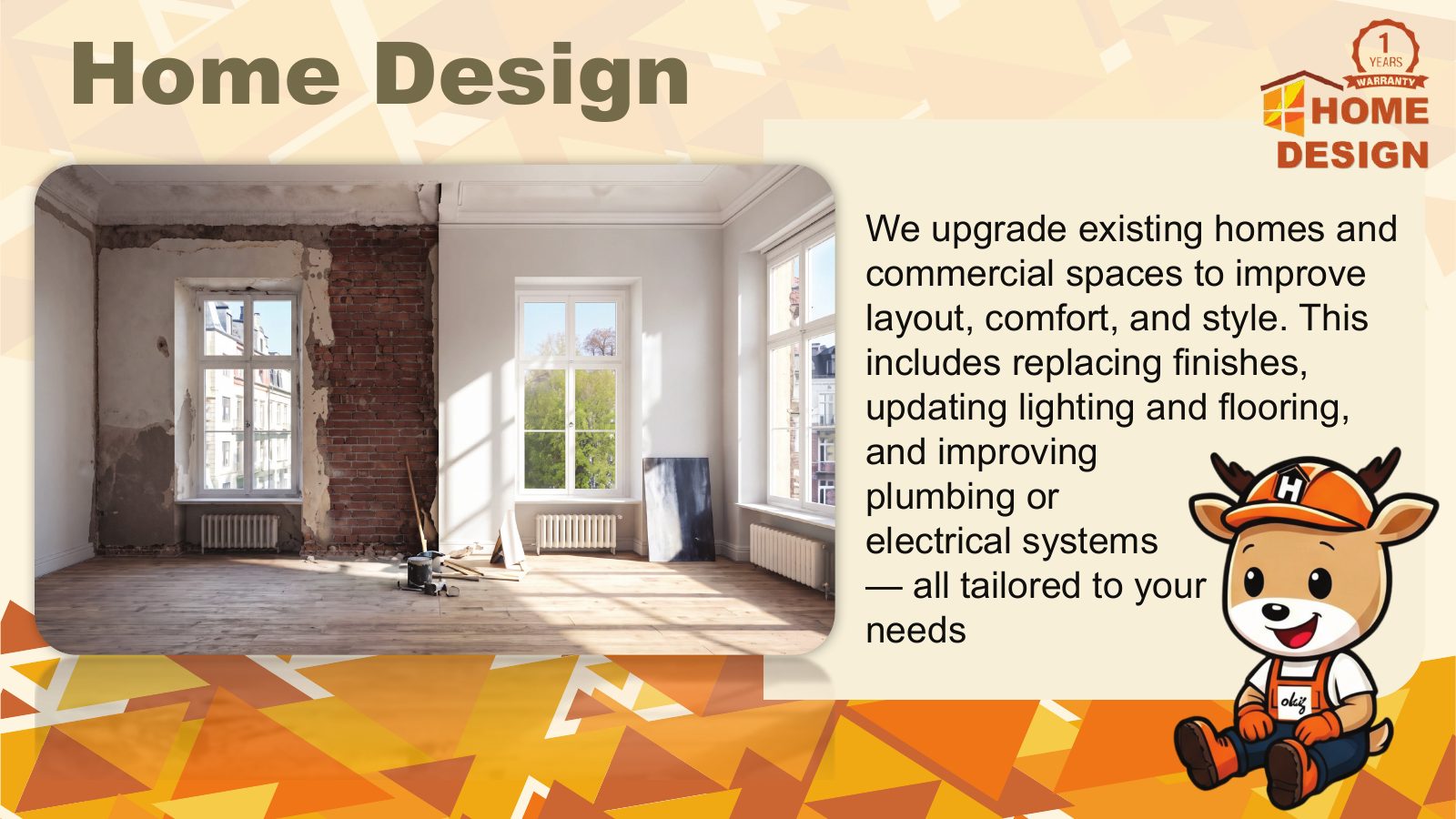 Home Design

1 YEARS WARRANTY
HOME DESIGN

We upgrade existing homes and commercial spaces to improve layout, comfort, and style. This includes replacing finishes, updating lighting and flooring, and improving plumbing or electrical systems — all tailored to your needs

H

okiz